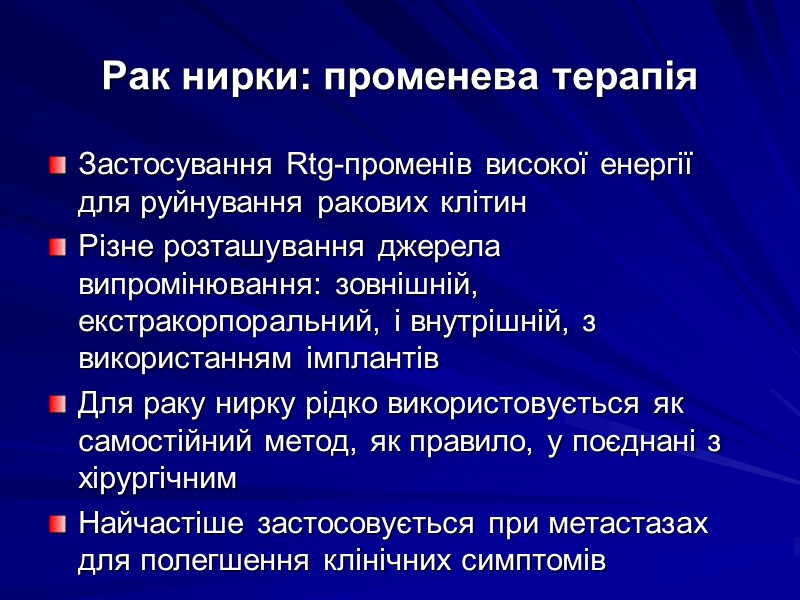 Рак нирки: променева терапія

Застосування Rtg-променів високої енергії для руйнування ракових клітин

Різне розташування джерела випромінювання: зовнішній, екстракорпоральний, і внутрішній, з використанням імплантів

Для раку нирку рідко використовується як самостійний метод, як правило, у поєднані з хірургічним

Найчастіше застосовується при метастазах для полегшення клінічних симптомів